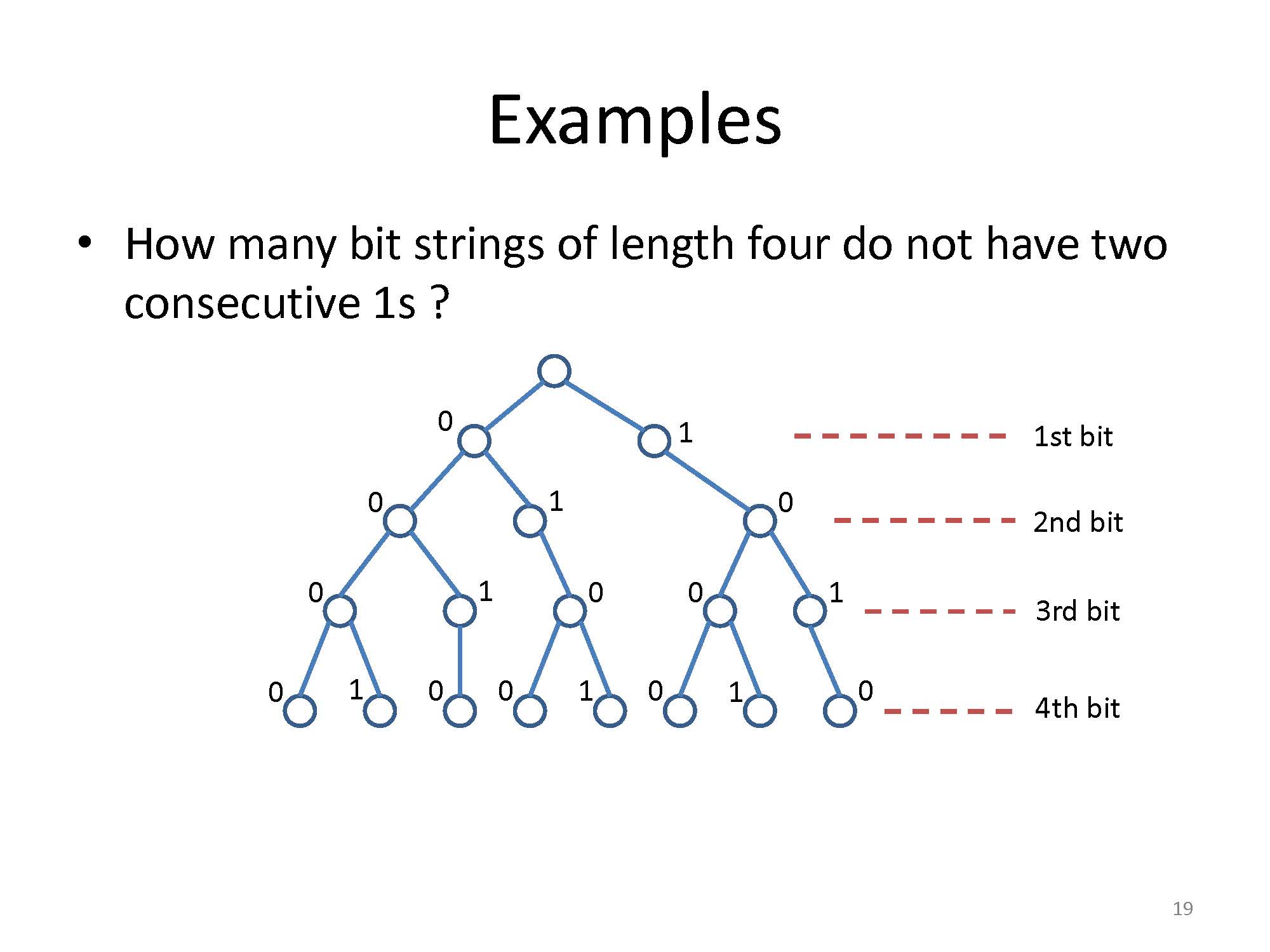 Examples

• How many bit strings of length four do not have two consecutive 1s ?

0 1 1st bit

0 1 0 2nd bit

0 1 0 0 1 3rd bit

0 1 0 0 1 0 1 0 4th bit

19